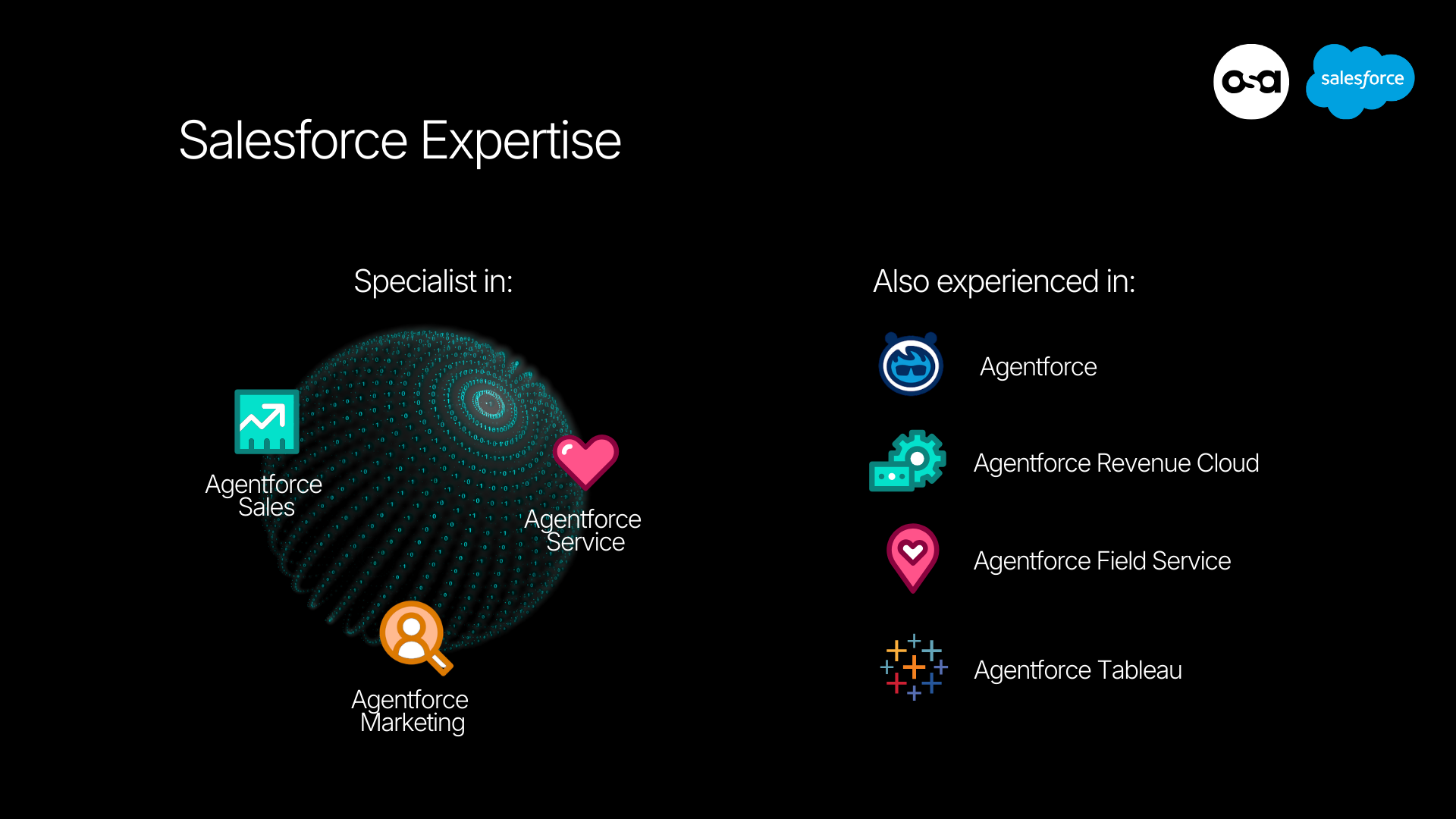 osa

salesforce

Salesforce Expertise

Specialist in:

Agentforce Sales

Agentforce Service

Agentforce Marketing

Also experienced in:

Agentforce

Agentforce Revenue Cloud

Agentforce Field Service

Agentforce Tableau